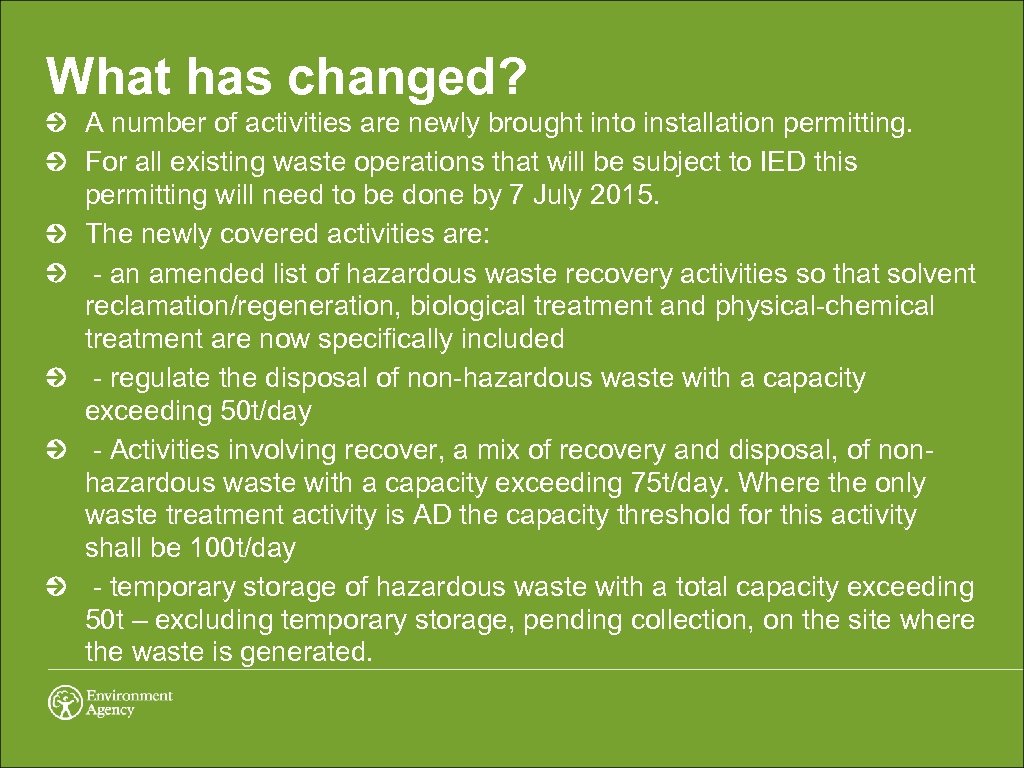 What has changed?

A number of activities are newly brought into installation permitting.

For all existing waste operations that will be subject to IED this permitting will need to be done by 7 July 2015.

The newly covered activities are:

- an amended list of hazardous waste recovery activities so that solvent reclamation/regeneration, biological treatment and physical-chemical treatment are now specifically included

- regulate the disposal of non-hazardous waste with a capacity exceeding 50t/day

- Activities involving recover, a mix of recovery and disposal, of non-hazardous waste with a capacity exceeding 75t/day. Where the only waste treatment activity is AD the capacity threshold for this activity shall be 100t/day

- temporary storage of hazardous waste with a total capacity exceeding 50t – excluding temporary storage, pending collection, on the site where the waste is generated.

Environment Agency